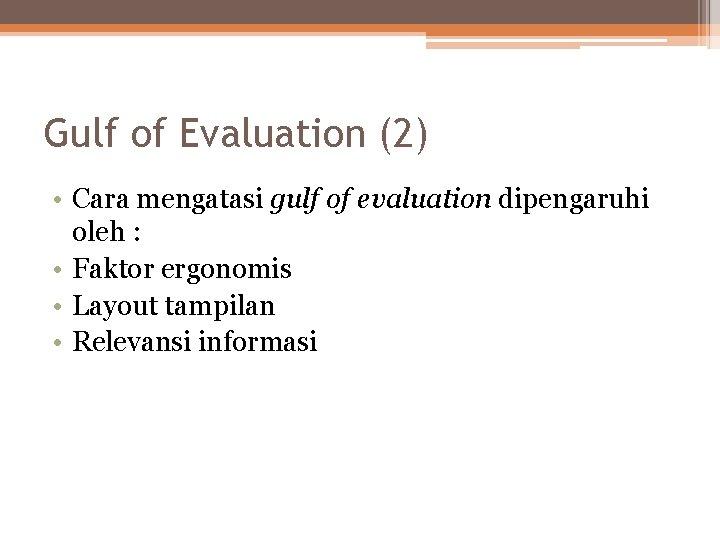 Gulf of Evaluation (2)

• Cara mengatasi gulf of evaluation dipengaruhi oleh :
• Faktor ergonomis
• Layout tampilan
• Relevansi informasi